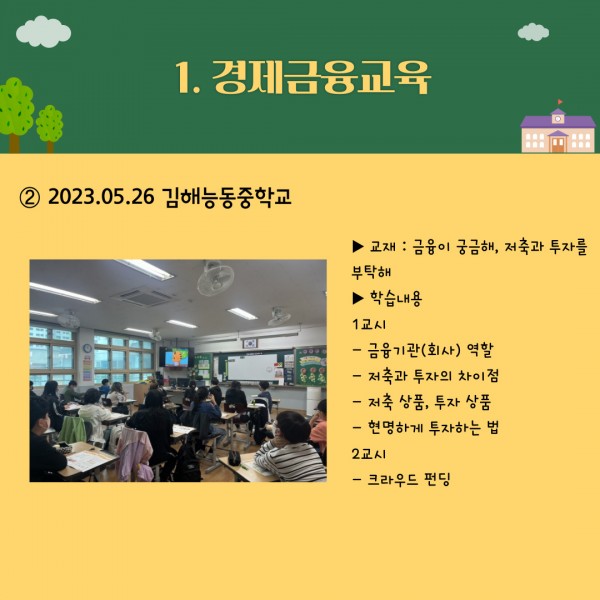 1. 경제금융교육

② 2023.05.26 김해능동중학교

▶ 교재 : 금융이 궁금해, 저축과 투자를 부탁해

▶ 학습내용

1교시

- 금융기관(회사) 역할

- 저축과 투자의 차이점

- 저축 상품, 투자 상품

- 현명하게 투자하는 법

2교시

- 크라우드 펀딩